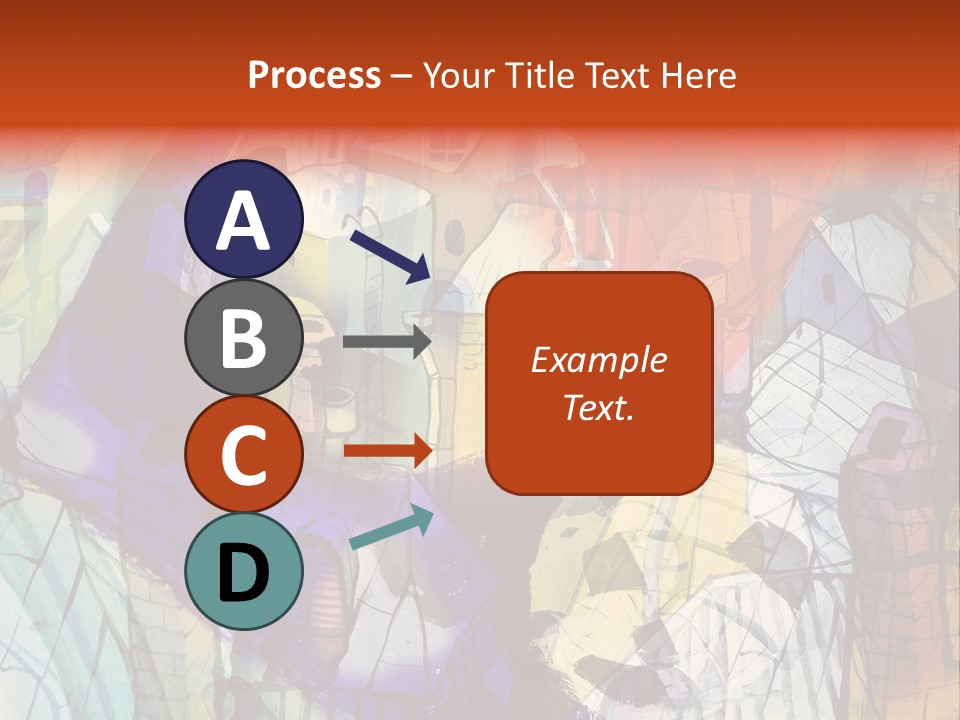 Process – Your Title Text Here

A

B

C

D

Example Text.